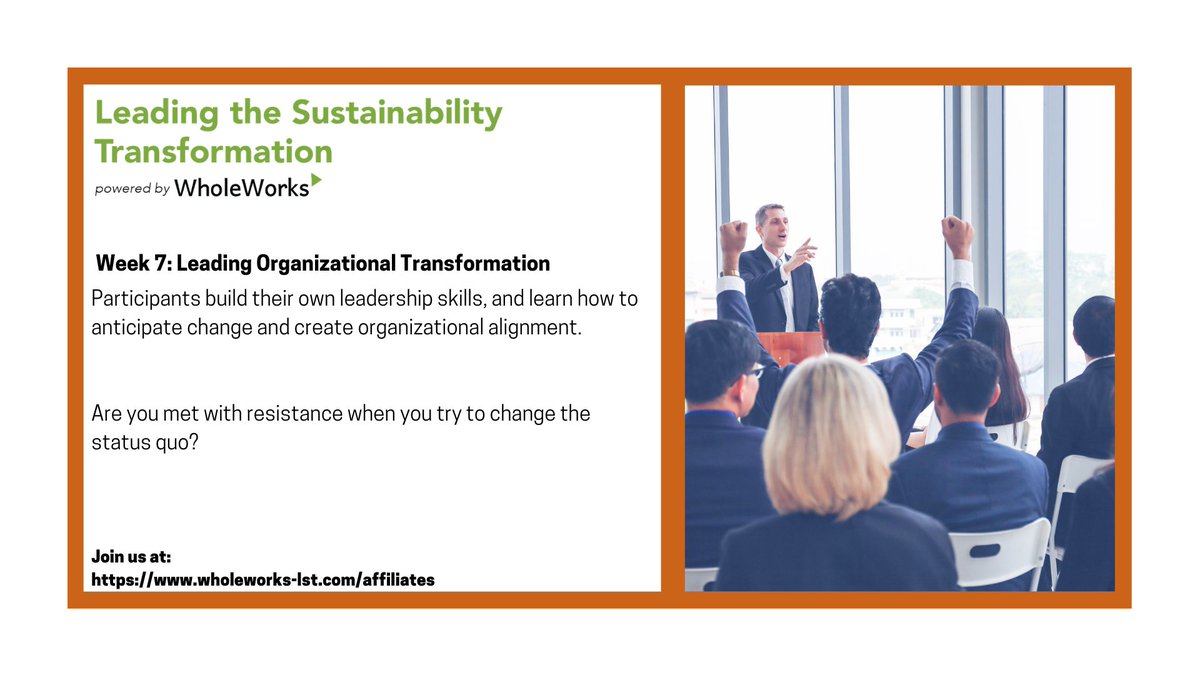 Leading the Sustainability Transformation
powered by WholeWorks

Week 7: Leading Organizational Transformation

Participants build their own leadership skills, and learn how to anticipate change and create organizational alignment.

Are you met with resistance when you try to change the status quo?

Join us at:
https://www.wholeworks-lst.com/affiliates